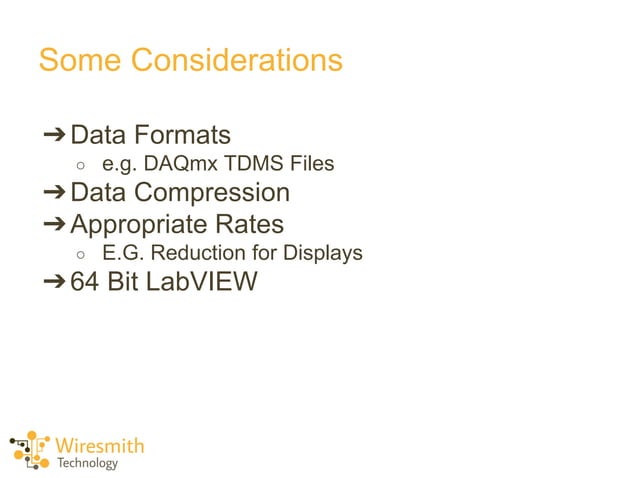 Some Considerations

➔ Data Formats
○ e.g. DAQmx TDMS Files
➔ Data Compression
➔ Appropriate Rates
○ E.G. Reduction for Displays
➔ 64 Bit LabVIEW

Wiresmith Technology